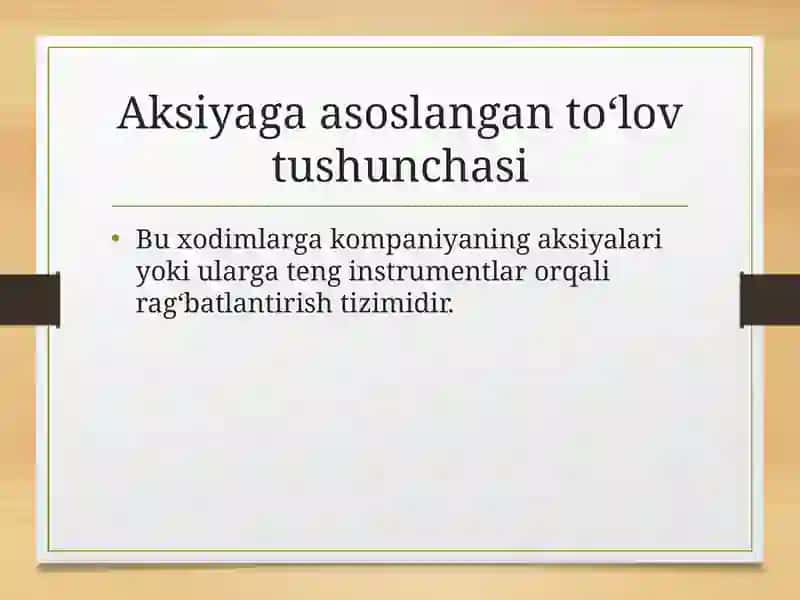 Aksiyaga asoslangan to‘lov tushunchasi

• Bu xodimlarga kompaniyaning aksiyalari yoki ularga teng instrumentlar orqali rag‘batlantirish tizimidir.